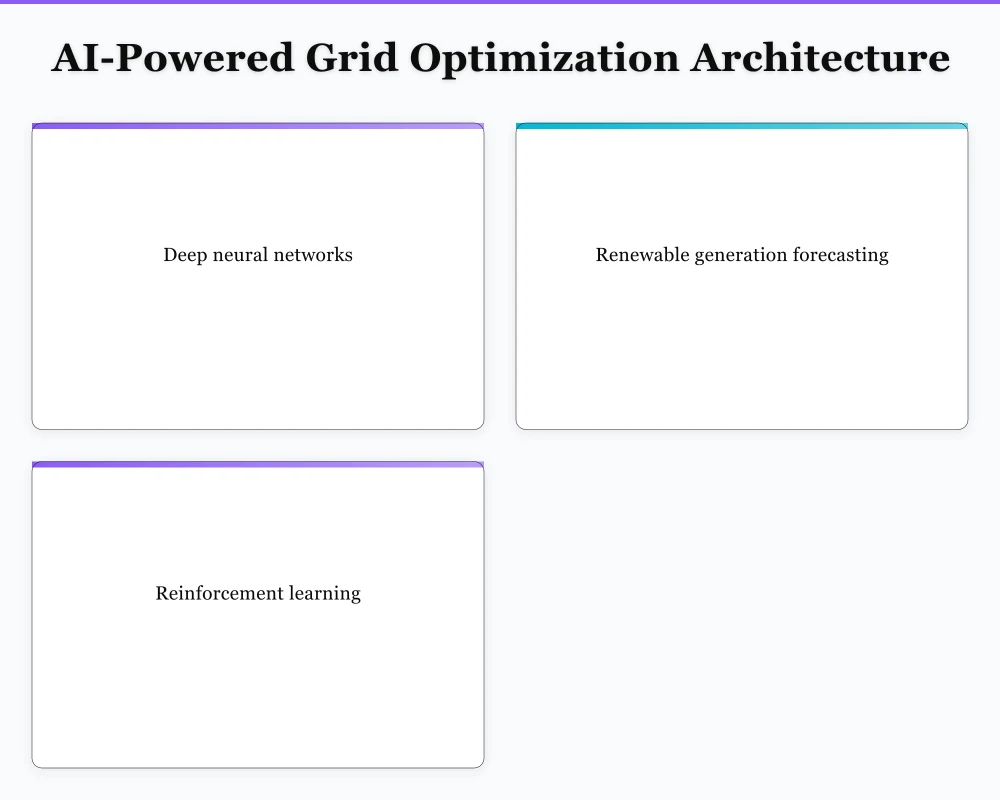 AI-Powered Grid Optimization Architecture

Deep neural networks

Renewable generation forecasting

Reinforcement learning